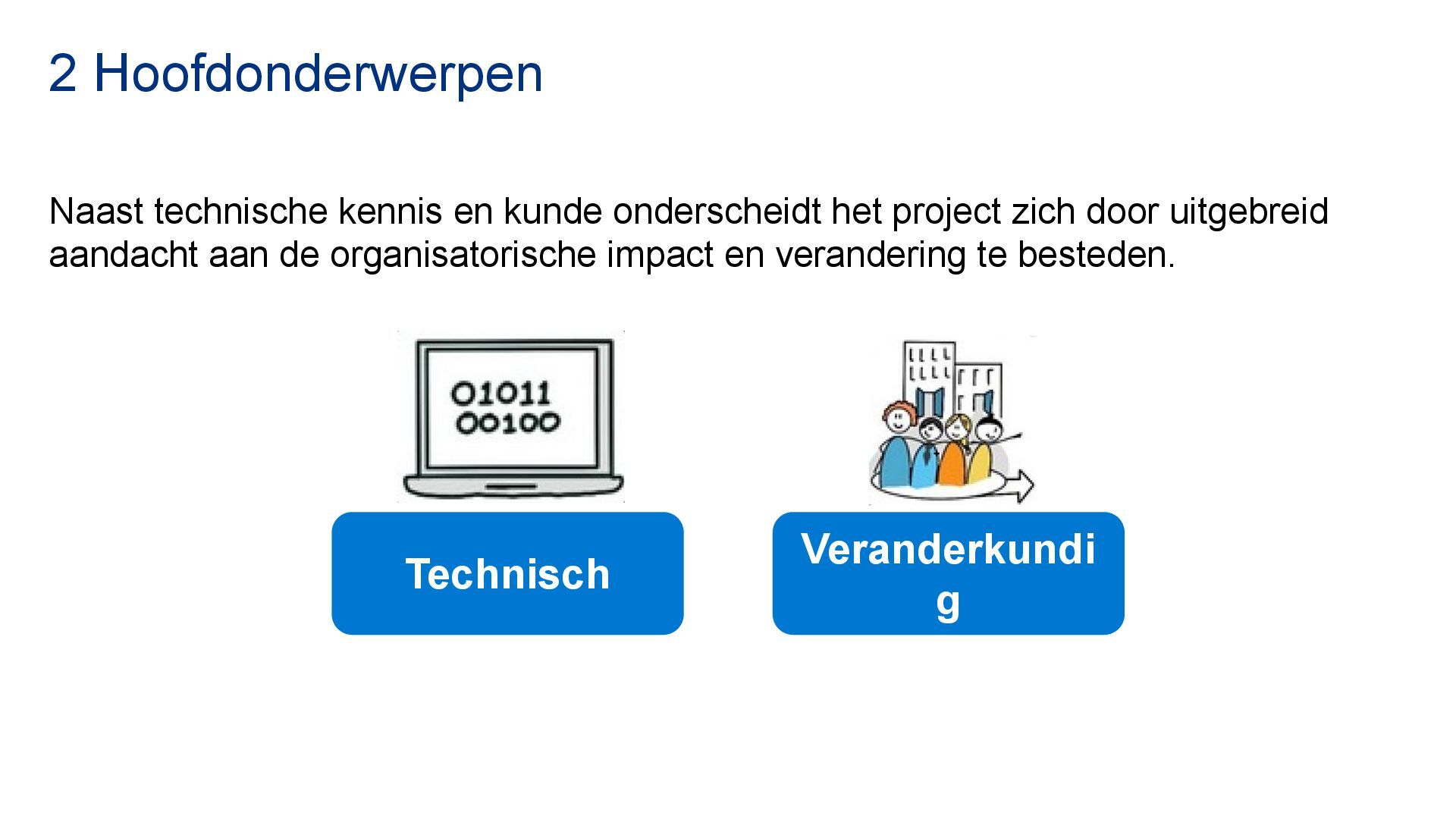 2 Hoofdonderwerpen

Naast technische kennis en kunde onderscheidt het project zich door uitgebreid aandacht aan de organisatorische impact en verandering te besteden.

01011
00100

Technisch

Veranderkundig